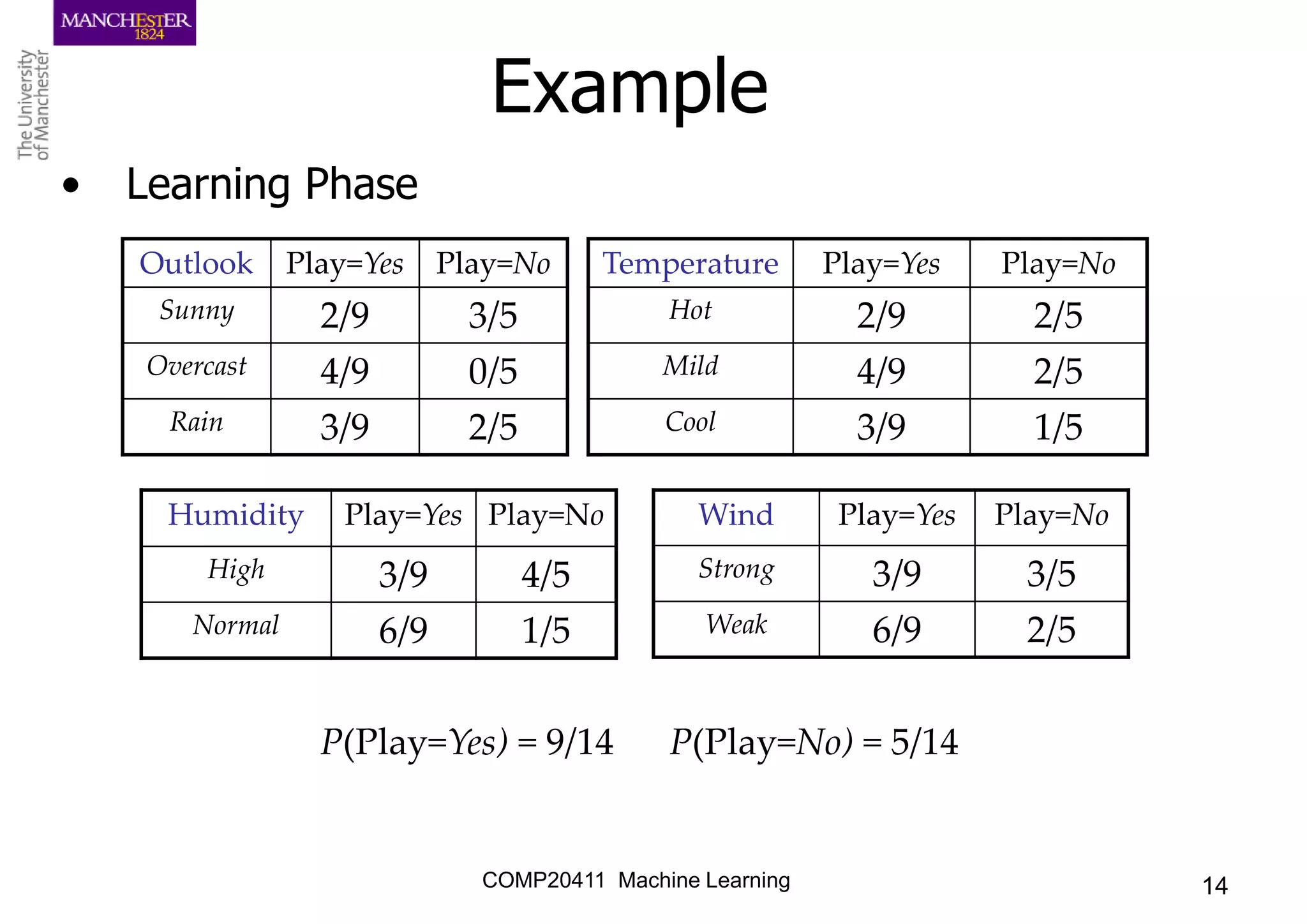 MANCHESTER
1824

The University of Manchester

Example

• Learning Phase

| Outlook | Play=Yes | Play=No |
|---|---|---|
| Sunny | 2/9 | 3/5 |
| Overcast | 4/9 | 0/5 |
| Rain | 3/9 | 2/5 |

| Temperature | Play=Yes | Play=No |
|---|---|---|
| Hot | 2/9 | 2/5 |
| Mild | 4/9 | 2/5 |
| Cool | 3/9 | 1/5 |

| Humidity | Play=Yes | Play=No |
|---|---|---|
| High | 3/9 | 4/5 |
| Normal | 6/9 | 1/5 |

| Wind | Play=Yes | Play=No |
|---|---|---|
| Strong | 3/9 | 3/5 |
| Weak | 6/9 | 2/5 |

$P(\text{Play}=Yes) = 9/14$ $P(\text{Play}=No) = 5/14$

COMP20411 Machine Learning

14